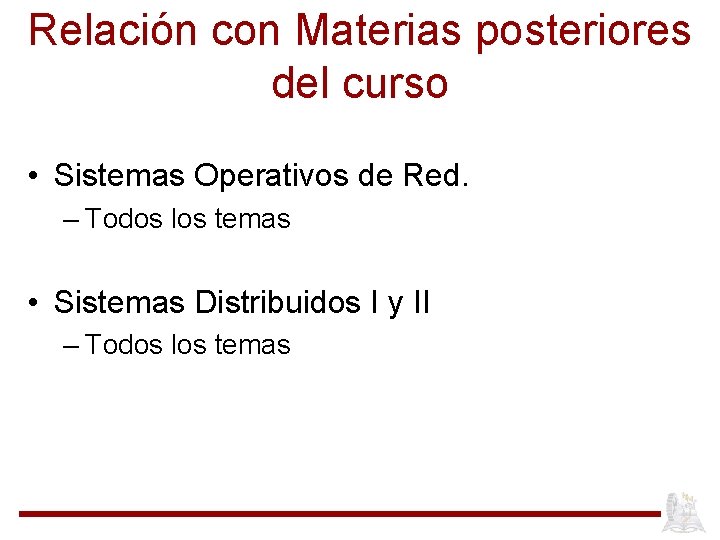 Relación con Materias posteriores del curso

• Sistemas Operativos de Red.
– Todos los temas

• Sistemas Distribuidos I y II
– Todos los temas